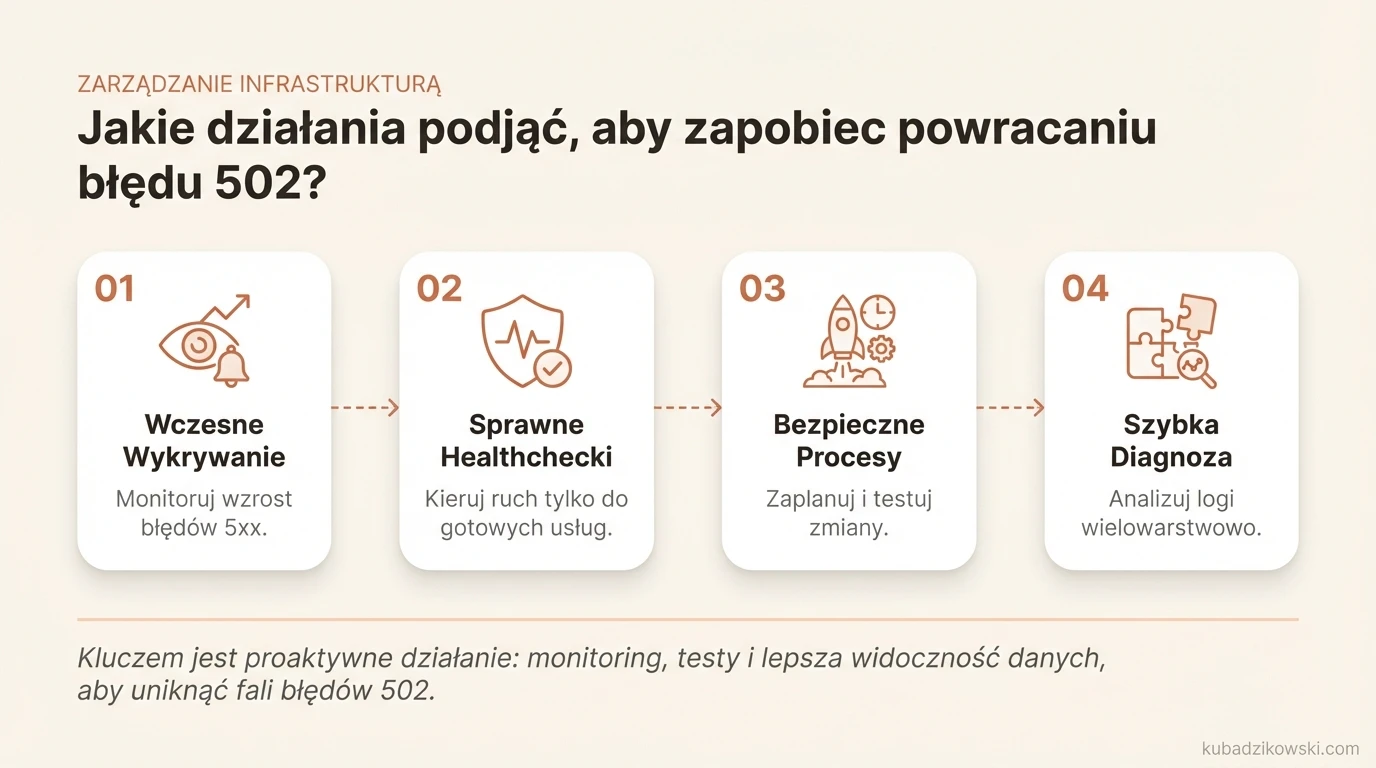 ZARZĄDZANIE INFRASTRUKTURĄ

Jakie działania podjąć, aby zapobiec powracaniu błędu 502?

01

Wczesne Wykrywanie

Monitoruj wzrost błędów 5xx.

02

Sprawne Healthchecki

Kieruj ruch tylko do gotowych usług.

03

Bezpieczne Procesy

Zaplanuj i testuj zmiany.

04

Szybka Diagnoza

Analizuj logi wielowarstwowo.

Kluczem jest proaktywne działanie: monitoring, testy i lepsza widoczność danych, aby uniknąć fali błędów 502.

kubadzikowski.com